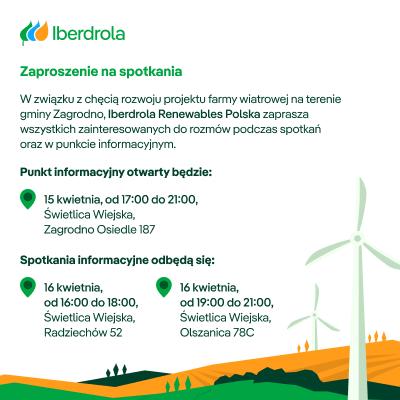 Iberdrola

Zaproszenie na spotkania

W związku z chęcią rozwoju projektu farmy wiatrowej na terenie gminy Zagrodno, Iberdrola Renewables Polska zaprasza wszystkich zainteresowanych do rozmów podczas spotkań oraz w punkcie informacyjnym.

Punkt informacyjny otwarty będzie:

15 kwietnia, od 17:00 do 21:00, Świetlica Wiejska, Zagrodno Osiedle 187

Spotkania informacyjne odbędą się:

16 kwietnia, od 16:00 do 18:00, Świetlica Wiejska, Radziechów 52

16 kwietnia, od 19:00 do 21:00, Świetlica Wiejska, Olszanica 78C